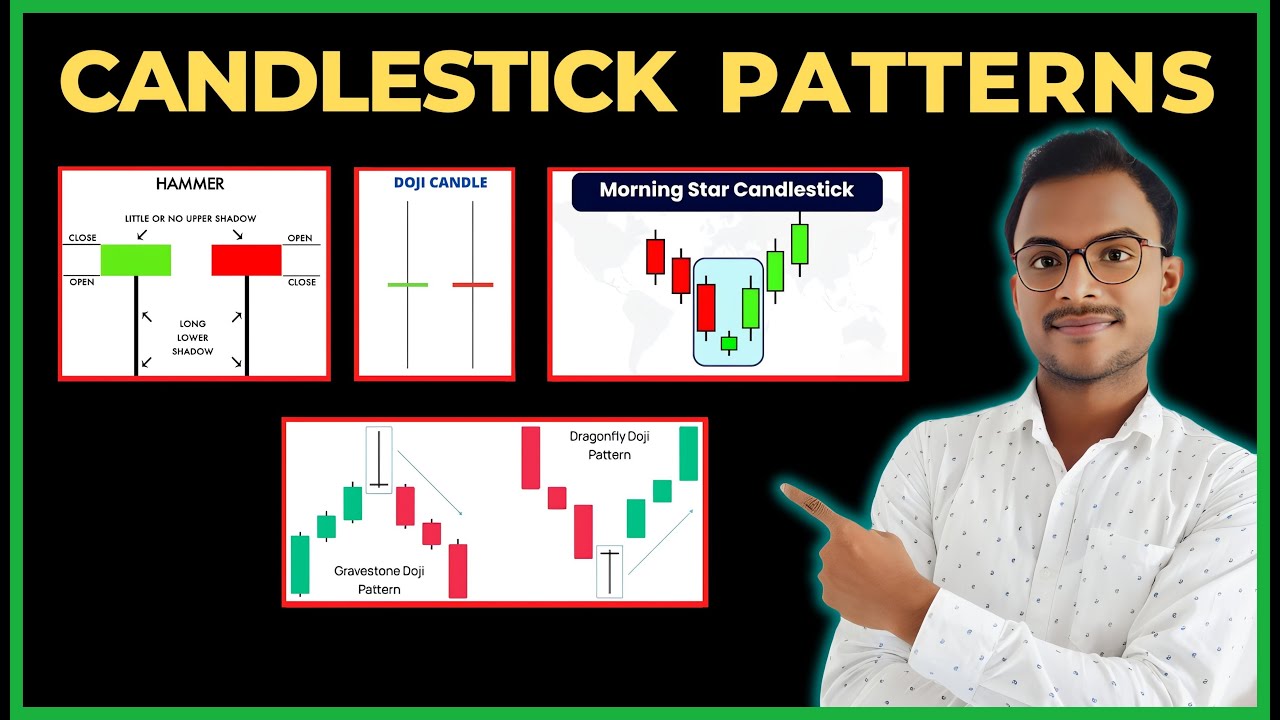 CANDLESTICK PATTERNS

HAMMER

LITTLE OR NO UPPER SHADOW

CLOSE

OPEN

OPEN

CLOSE

LONG LOWER SHADOW

DOJI CANDLE

Morning Star Candlestick

Gravestone Doji Pattern

Dragonfly Doji Pattern